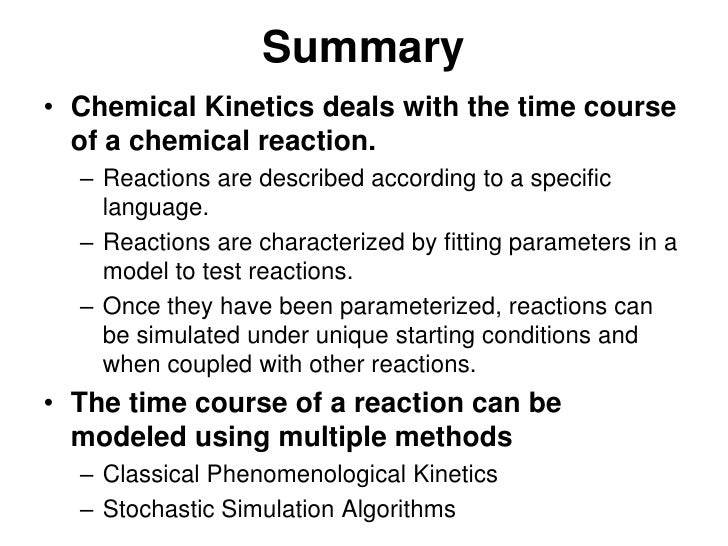 Summary

• Chemical Kinetics deals with the time course of a chemical reaction.
– Reactions are described according to a specific language.
– Reactions are characterized by fitting parameters in a model to test reactions.
– Once they have been parameterized, reactions can be simulated under unique starting conditions and when coupled with other reactions.

• The time course of a reaction can be modeled using multiple methods
– Classical Phenomenological Kinetics
– Stochastic Simulation Algorithms